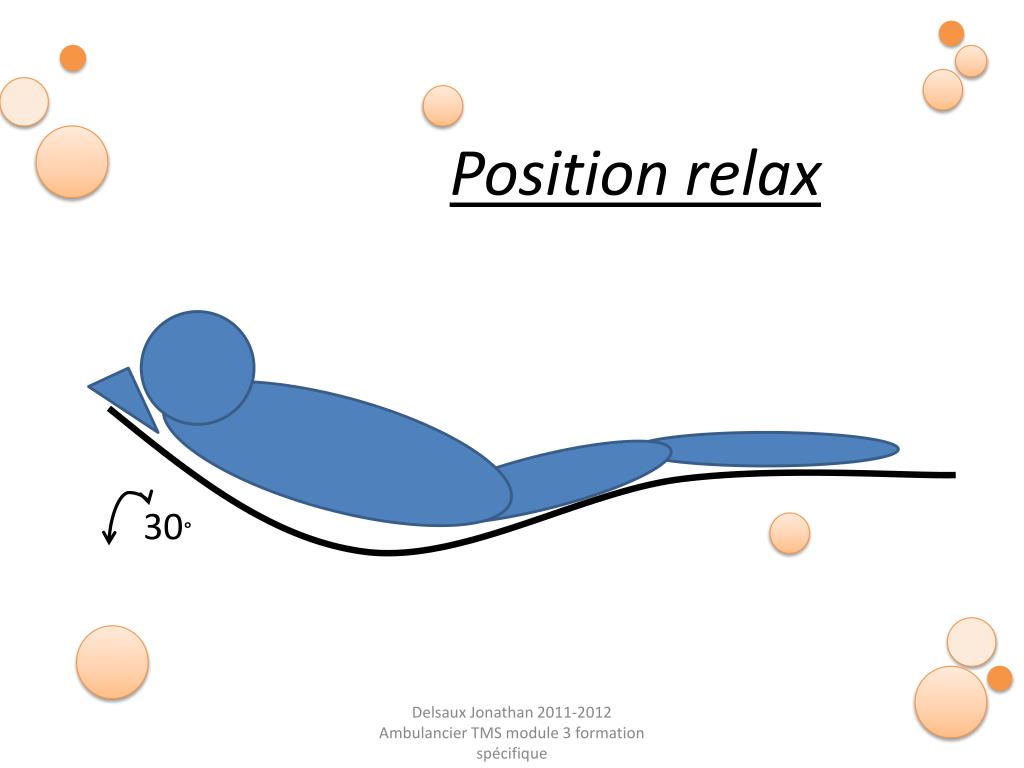 Position relax

30°

Delsaux Jonathan 2011-2012
Ambulancier TMS module 3 formation spécifique